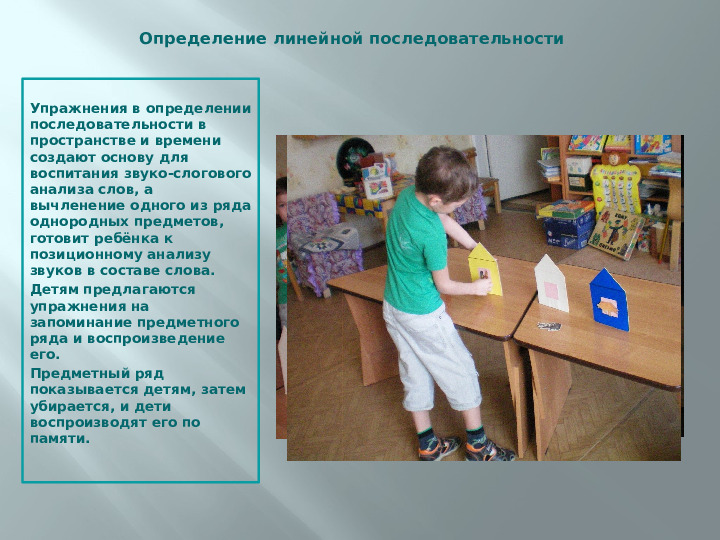 Определение линейной последовательности

Упражнения в определении последовательности в пространстве и времени создают основу для воспитания звуко-слогового анализа слов, а вычленение одного из ряда однородных предметов, готовит ребёнка к позиционному анализу звуков в составе слова.

Детям предлагаются упражнения на запоминание предметного ряда и воспроизведение его.

Предметный ряд показывается детям, затем убирается, и дети воспроизводят его по памяти.